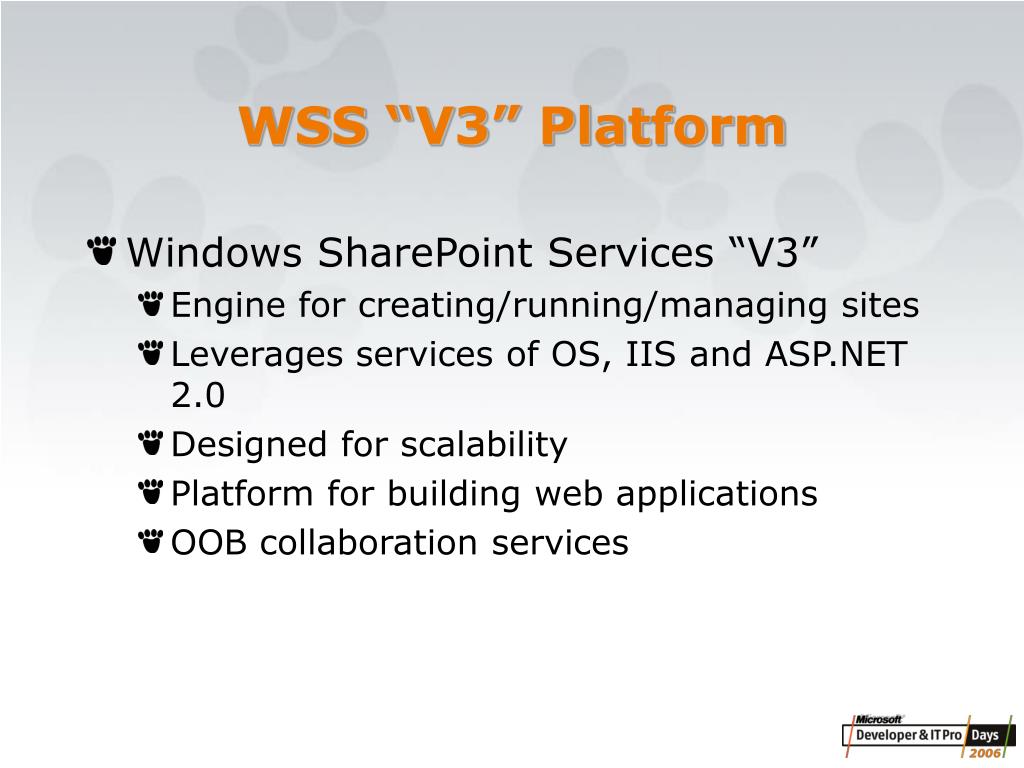 WSS “V3” Platform

Windows SharePoint Services “V3”

Engine for creating/running/managing sites

Leverages services of OS, IIS and ASP.NET 2.0

Designed for scalability

Platform for building web applications

OOB collaboration services

Microsoft Developer & IT Pro Days 2006